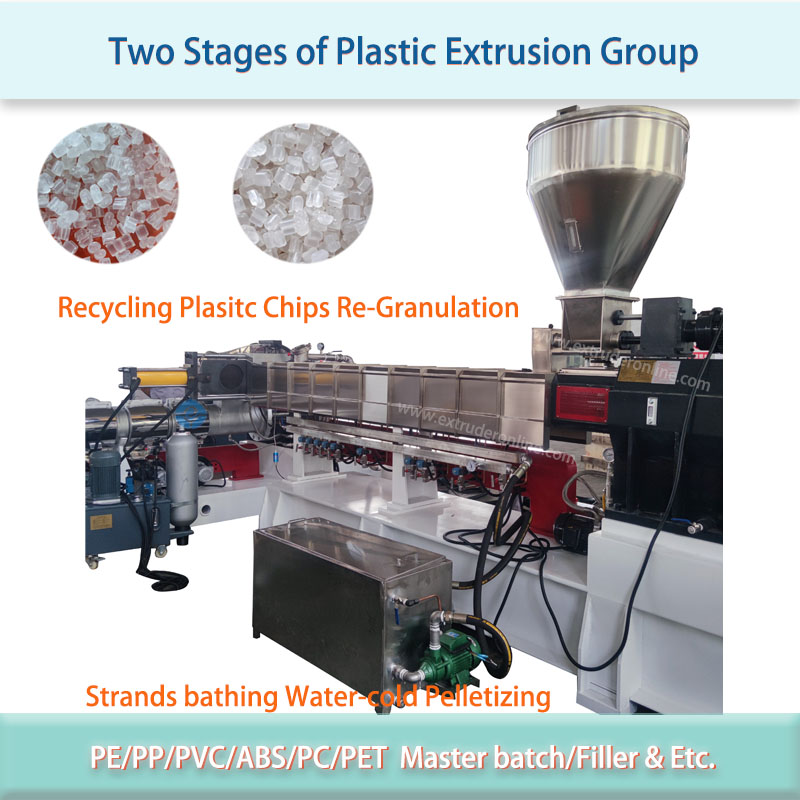 Two Stages of Plastic Extrusion Group

Recycling Plasitc Chips Re-Granulation

www.extruderonline.com

www.extruderonline.com

Strands bathing Water-cold Pelletizing

PE/PP/PVC/ABS/PC/PET Master batch/Filler & Etc.